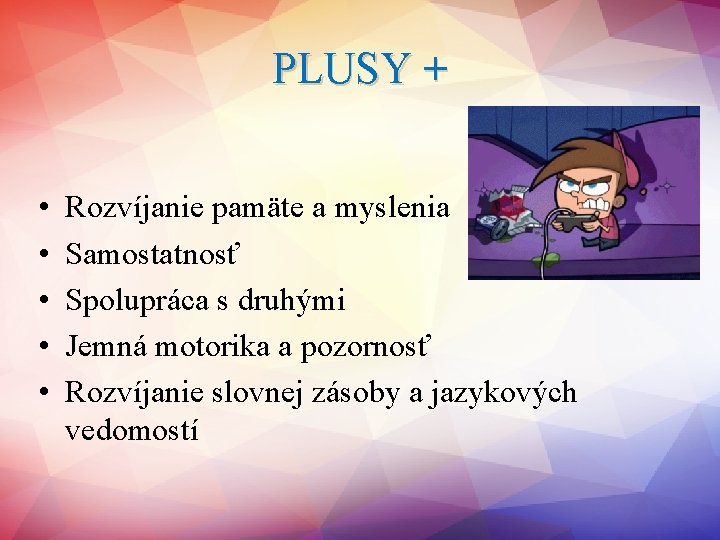 PLUSY +

• Rozvíjanie pamäte a myslenia
• Samostatnosť
• Spolupráca s druhými
• Jemná motorika a pozornosť
• Rozvíjanie slovnej zásoby a jazykových vedomostí